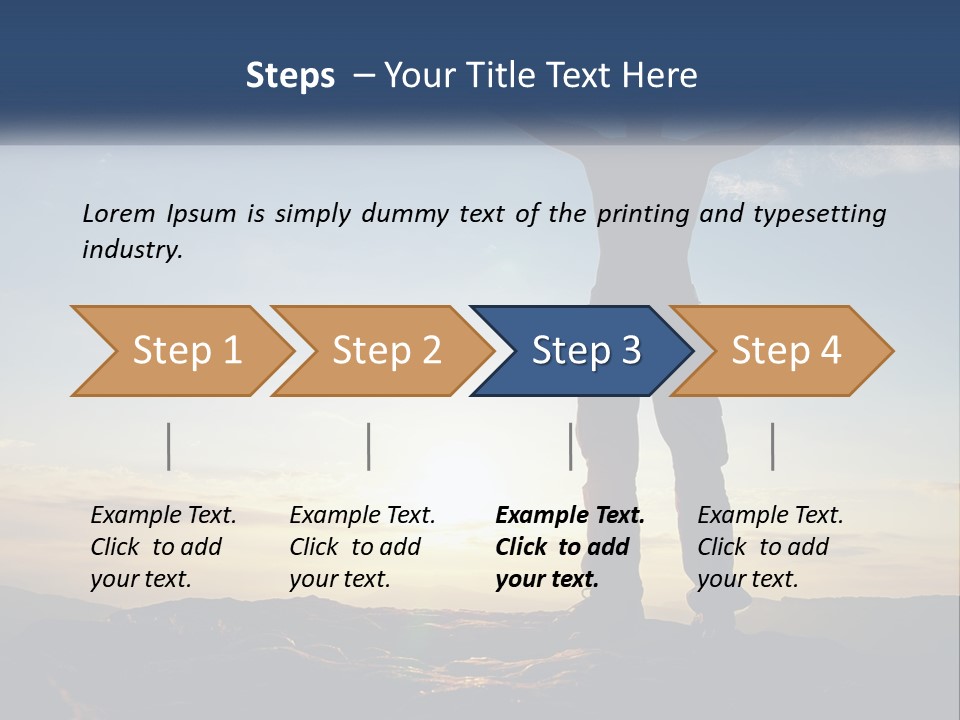 Steps – Your Title Text Here

Lorem Ipsum is simply dummy text of the printing and typesetting industry.

Step 1

Step 2

Step 3

Step 4

Example Text. Click to add your text.

Example Text. Click to add your text.

Example Text. Click to add your text.

Example Text. Click to add your text.